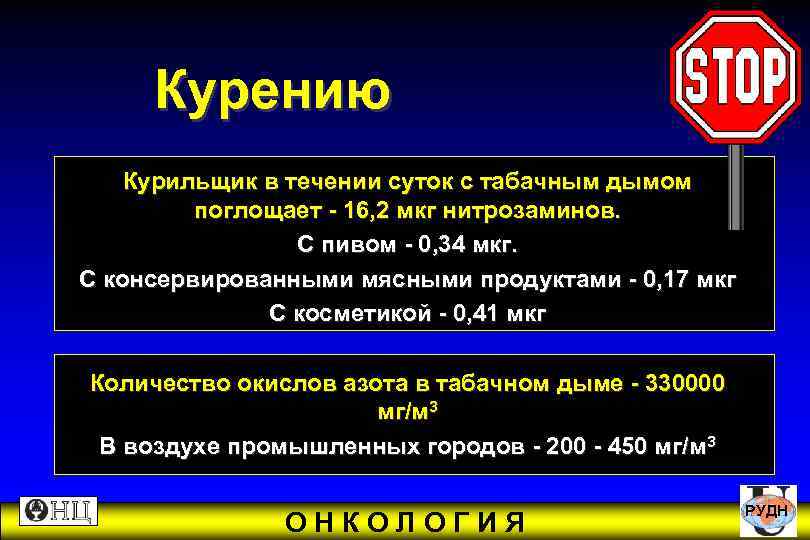 Курению

STOP

Курильщик в течении суток с табачным дымом поглощает - 16,2 мкг нитрозаминов.

С пивом - 0,34 мкг.

С консервированными мясными продуктами - 0,17 мкг

С косметикой - 0,41 мкг

Количество окислов азота в табачном дыме - 330000 мг/м$^3$

В воздухе промышленных городов - 200 - 450 мг/м$^3$

ОНЦ

ОНКОЛОГИЯ

РУДН